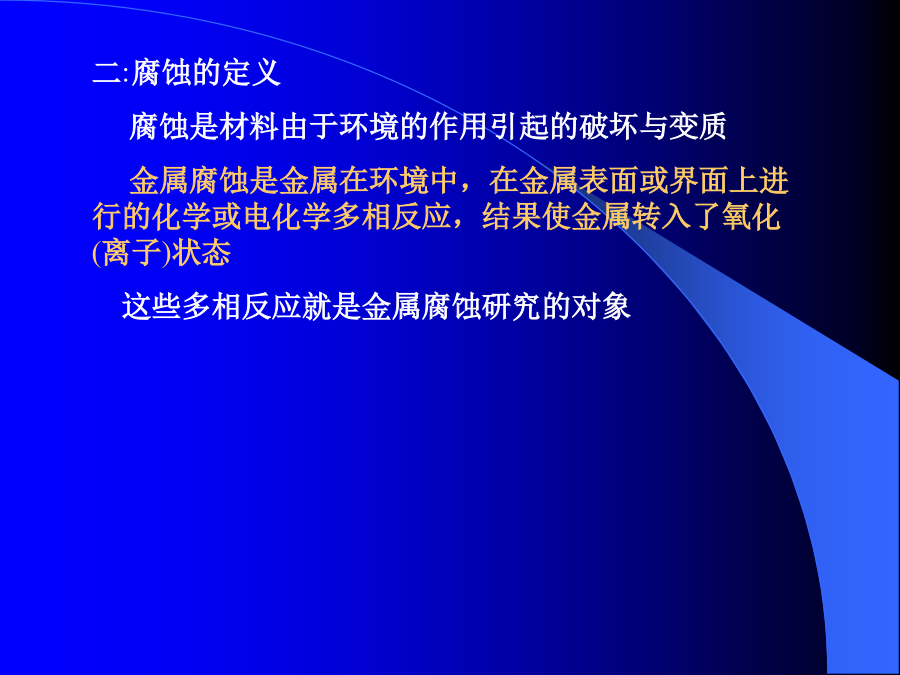 二:腐蚀的定义

腐蚀是材料由于环境的作用引起的破坏与变质

金属腐蚀是金属在环境中，在金属表面或界面上进行的化学或电化学多相反应，结果使金属转入了氧化(离子)状态

这些多相反应就是金属腐蚀研究的对象